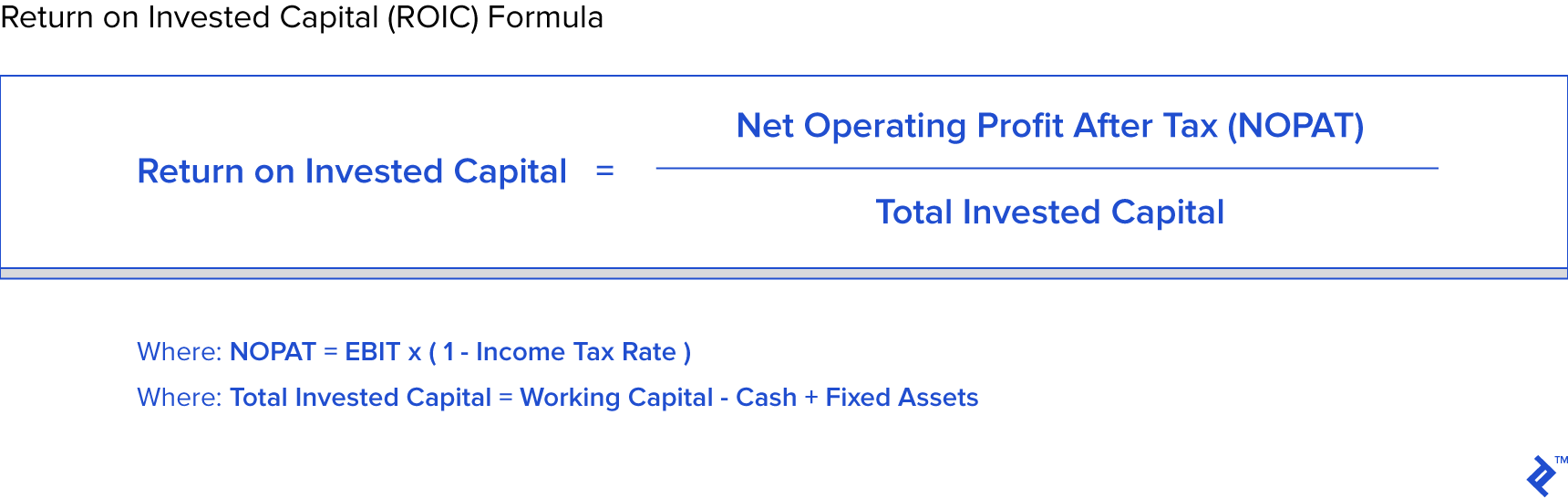 Return on Invested Capital (ROIC) Formula

$\text{Return on Invested Capital} = \frac{\text{Net Operating Profit After Tax (NOPAT)}}{\text{Total Invested Capital}}$

Where: NOPAT = EBIT x ( 1 - Income Tax Rate )

Where: Total Invested Capital = Working Capital - Cash + Fixed Assets

TM